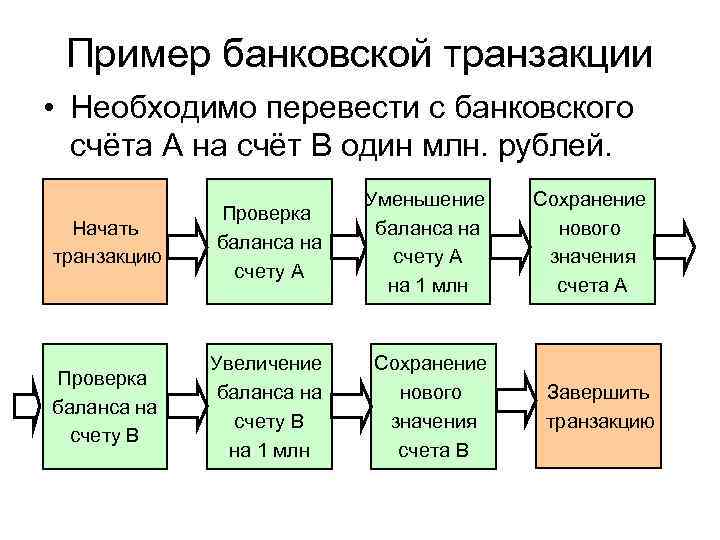 Пример банковской транзакции

• Необходимо перевести с банковского счёта А на счёт В один млн. рублей.

Начать транзакцию

Проверка баланса на счету А

Уменьшение баланса на счету А на 1 млн

Сохранение нового значения счета А

Проверка баланса на счету В

Увеличение баланса на счету В на 1 млн

Сохранение нового значения счета В

Завершить транзакцию